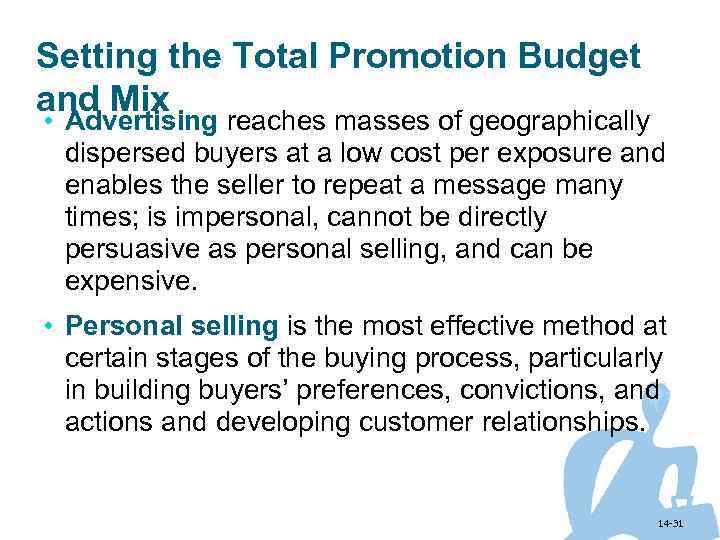 Setting the Total Promotion Budget and Mix

• Advertising reaches masses of geographically dispersed buyers at a low cost per exposure and enables the seller to repeat a message many times; is impersonal, cannot be directly persuasive as personal selling, and can be expensive.

• Personal selling is the most effective method at certain stages of the buying process, particularly in building buyers' preferences, convictions, and actions and developing customer relationships.

14-31